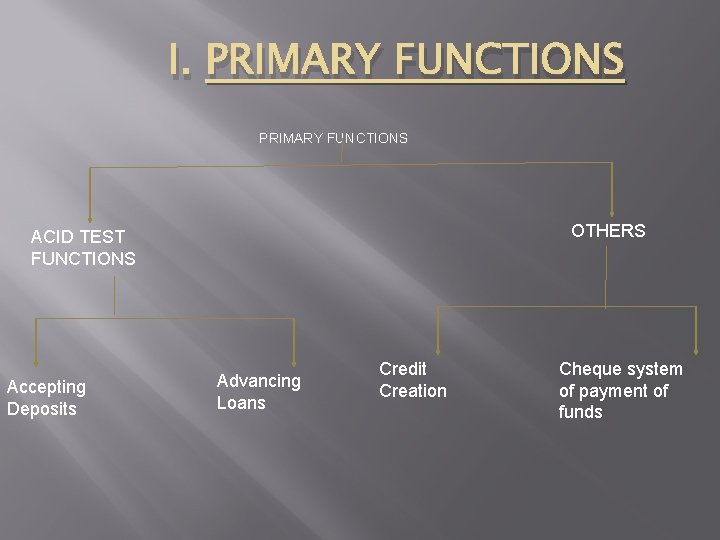 I. PRIMARY FUNCTIONS

PRIMARY FUNCTIONS

ACID TEST FUNCTIONS

OTHERS

Accepting Deposits

Advancing Loans

Credit Creation

Cheque system of payment of funds